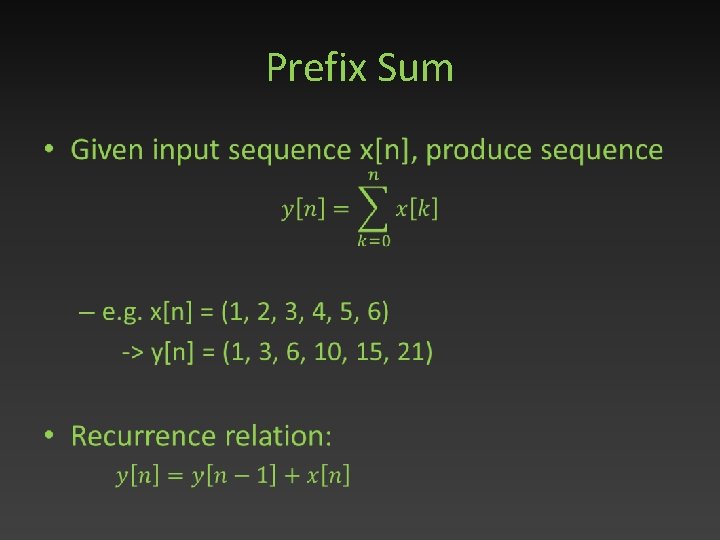 Prefix Sum

• Given input sequence x[n], produce sequence

$y[n] = \sum_{k=0}^{n} x[k]$

– e.g. x[n] = (1, 2, 3, 4, 5, 6)
-> y[n] = (1, 3, 6, 10, 15, 21)

• Recurrence relation:
$y[n] = y[n-1] + x[n]$